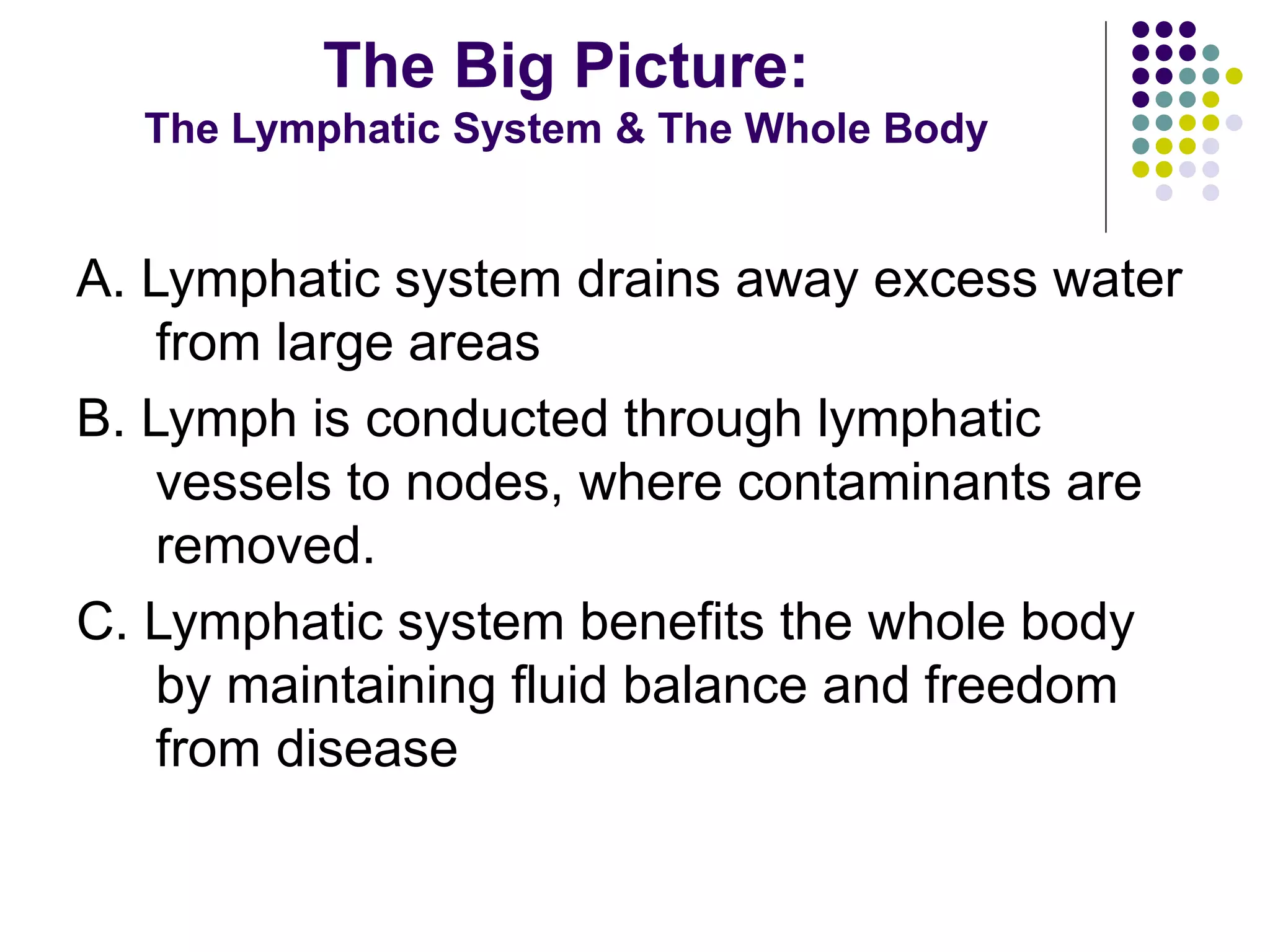 The Big Picture:
The Lymphatic System & The Whole Body

A. Lymphatic system drains away excess water from large areas

B. Lymph is conducted through lymphatic vessels to nodes, where contaminants are removed.

C. Lymphatic system benefits the whole body by maintaining fluid balance and freedom from disease